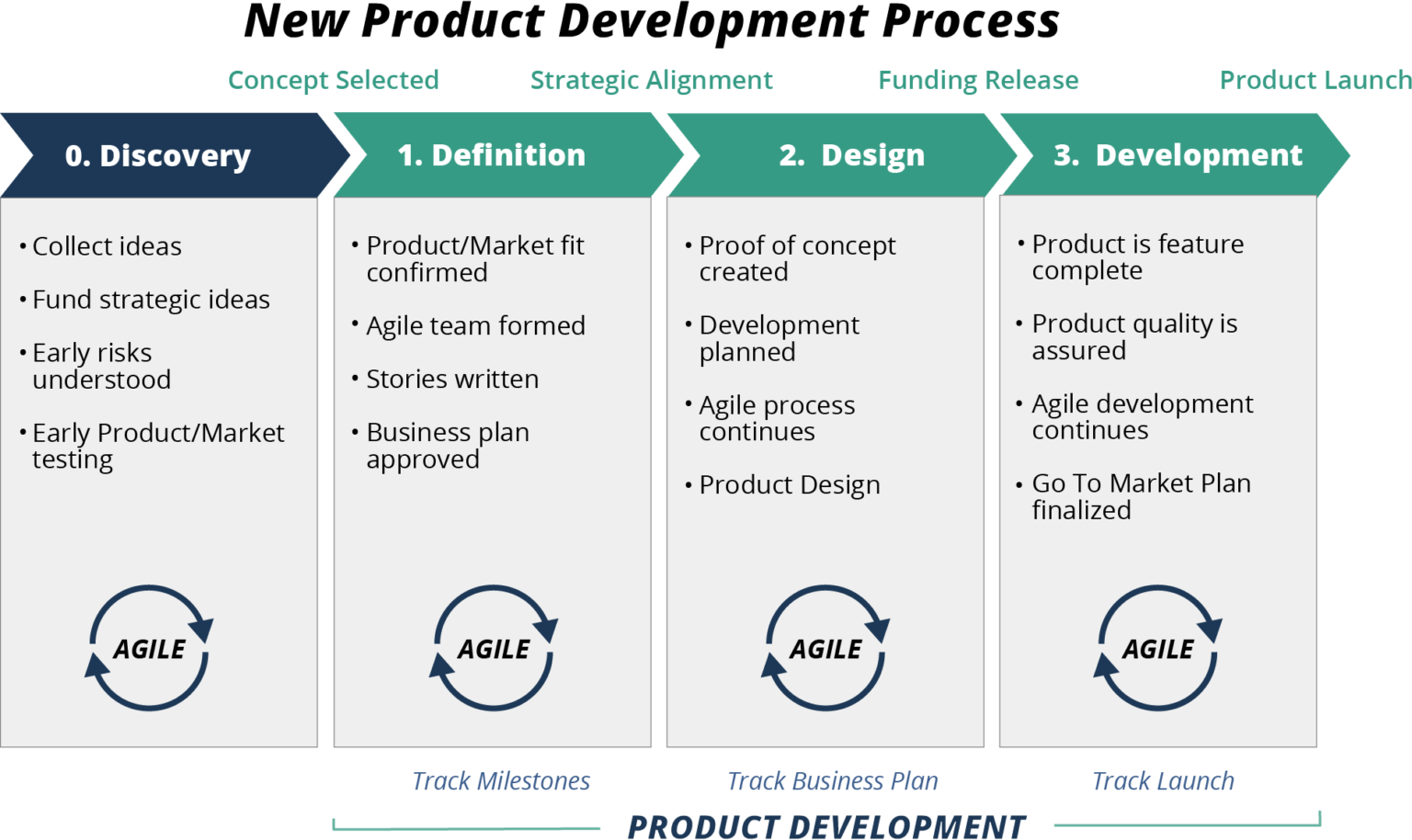 New Product Development Process

Concept Selected Strategic Alignment Funding Release Product Launch

0. Discovery

• Collect ideas
• Fund strategic ideas
• Early risks understood
• Early Product/Market testing

AGILE

1. Definition

• Product/Market fit confirmed
• Agile team formed
• Stories written
• Business plan approved

AGILE

2. Design

• Proof of concept created
• Development planned
• Agile process continues
• Product Design

AGILE

3. Development

• Product is feature complete
• Product quality is assured
• Agile development continues
• Go To Market Plan finalized

AGILE

Track Milestones Track Business Plan Track Launch

PRODUCT DEVELOPMENT